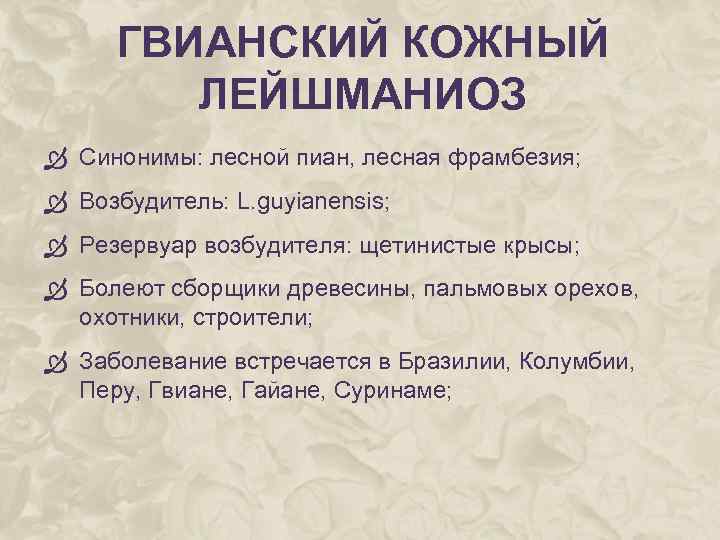 ГВИАНСКИЙ КОЖНЫЙ ЛЕЙШМАНИОЗ

Синонимы: лесной пиан, лесная фрамбезия;

Возбудитель: L.guyianensis;

Резервуар возбудителя: щетинистые крысы;

Болеют сборщики древесины, пальмовых орехов, охотники, строители;

Заболевание встречается в Бразилии, Колумбии, Перу, Гвиане, Гайане, Суринаме;